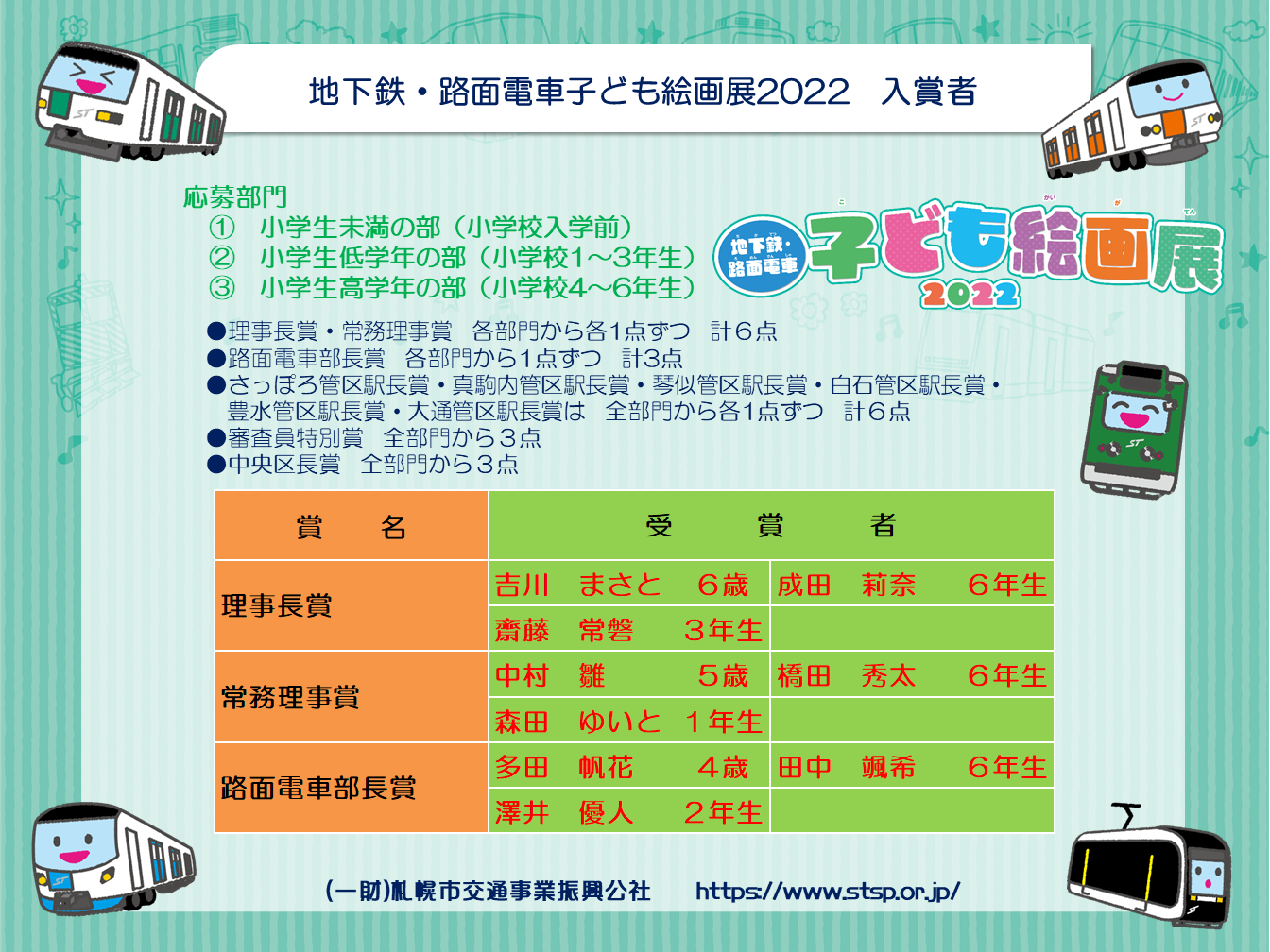 地下鉄・路面電車子ども絵画展2022　入賞者

応募部門
①　小学生未満の部（小学校入学前）
②　小学生低学年の部（小学校1～3年生）
③　小学生高学年の部（小学校4～6年生）

地下鉄・路面電車 子ども絵画展 2022

●理事長賞・常務理事賞　各部門から各1点ずつ　計6点
●路面電車部長賞　各部門から1点ずつ　計3点
●さっぽろ管区駅長賞・真駒内管区駅長賞・琴似管区駅長賞・白石管区駅長賞・豊水管区駅長賞・大通管区駅長賞は　全部門から各1点ずつ　計6点
●審査員特別賞　全部門から３点
●中央区長賞　全部門から３点

| 賞　名 | 受　賞　者 | |
|---|---|---|
| 理事長賞 | 吉川　まさと　６歳 | 成田　莉奈　６年生 |
| | 齋藤　常磐　３年生 | |
| 常務理事賞 | 中村　雛　５歳 | 橋田　秀太　６年生 |
| | 森田　ゆいと　１年生 | |
| 路面電車部長賞 | 多田　帆花　４歳 | 田中　颯希　６年生 |
| | 澤井　優人　２年生 | |

(一財)札幌市交通事業振興公社　https://www.stsp.or.jp/